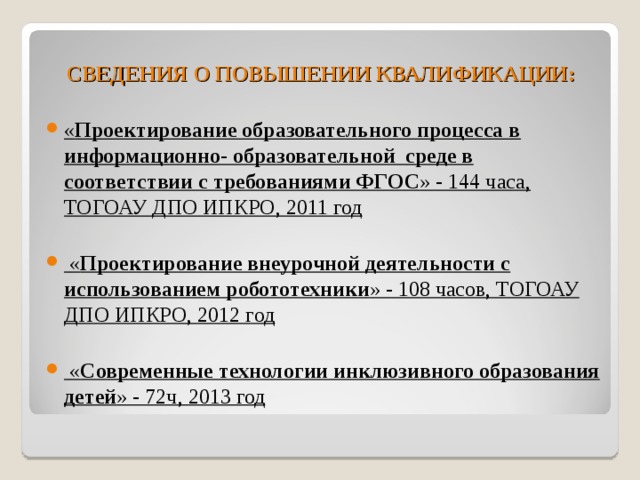 СВЕДЕНИЯ О ПОВЫШЕНИИ КВАЛИФИКАЦИИ:

«Проектирование образовательного процесса в информационно- образовательной среде в соответствии с требованиями ФГОС» - 144 часа, ТОГОАУ ДПО ИПКРО, 2011 год

«Проектирование внеурочной деятельности с использованием робототехники» - 108 часов, ТОГОАУ ДПО ИПКРО, 2012 год

«Современные технологии инклюзивного образования детей» - 72ч, 2013 год